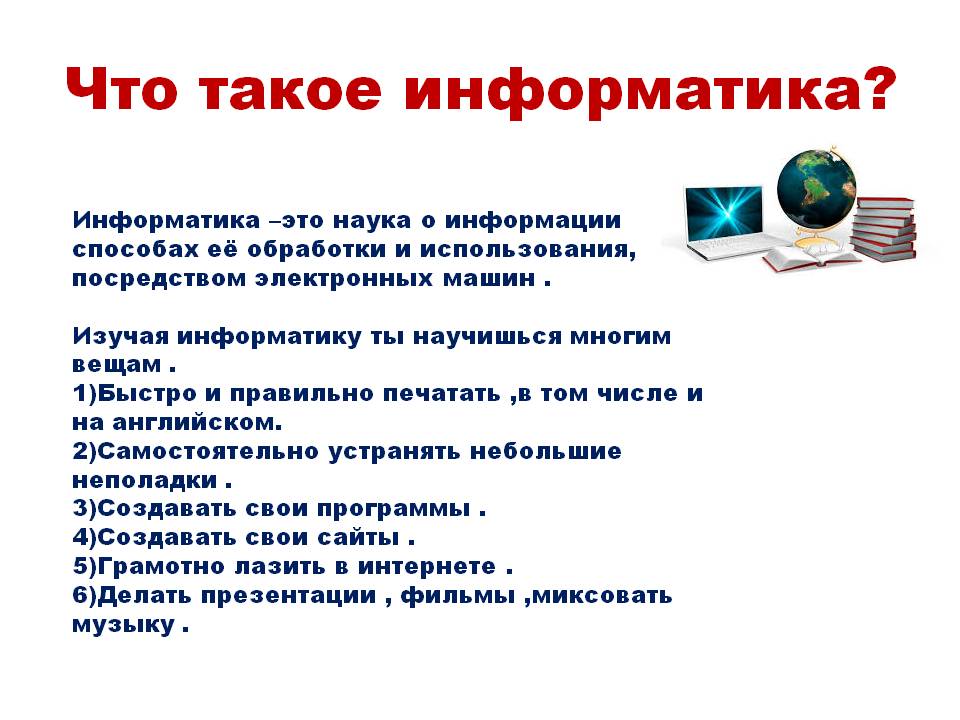 Что такое информатика?

Информатика –это наука о информации способах её обработки и использования, посредством электронных машин .

Изучая информатику ты научишься многим вещам .
1)Быстро и правильно печатать ,в том числе и на английском.
2)Самостоятельно устранять небольшие неполадки .
3)Создавать свои программы .
4)Создавать свои сайты .
5)Грамотно лазить в интернете .
6)Делать презентации , фильмы ,миксовать музыку .